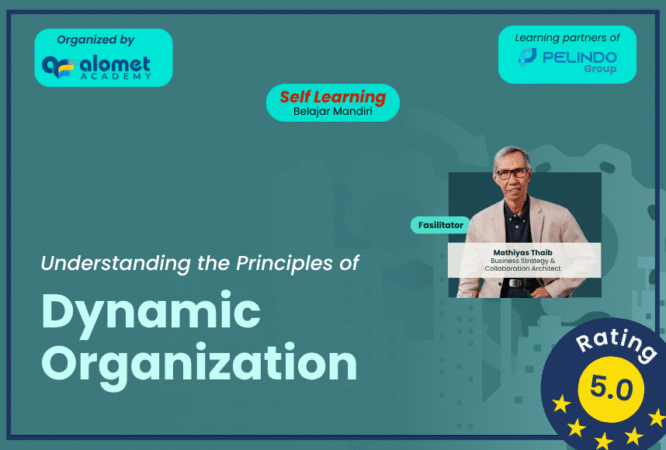 Organized by
alomet ACADEMY

Learning partners of
PELINDO Group

Self Learning
Belajar Mandiri

Fasilitator

Mathiyas Thaib
Business Strategy & Collaboration Architect

Understanding the Principles of

Dynamic Organization

Rating
5.0